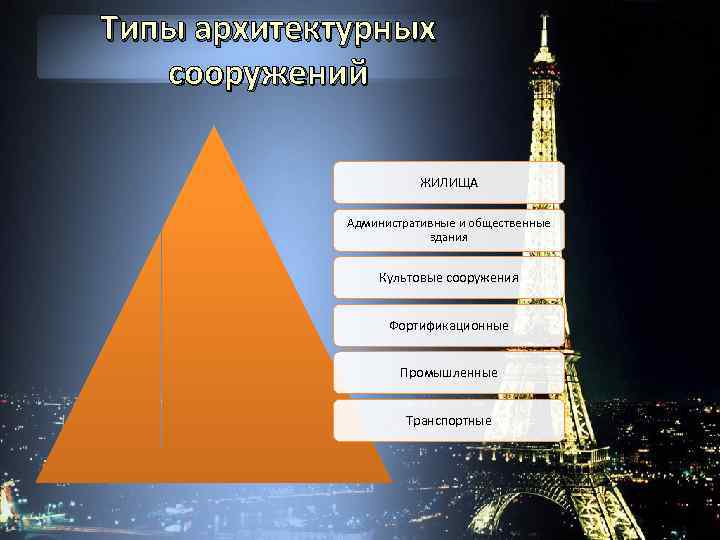 Типы архитектурных сооружений

ЖИЛИЩА

Административные и общественные здания

Культовые сооружения

Фортификационные

Промышленные

Транспортные